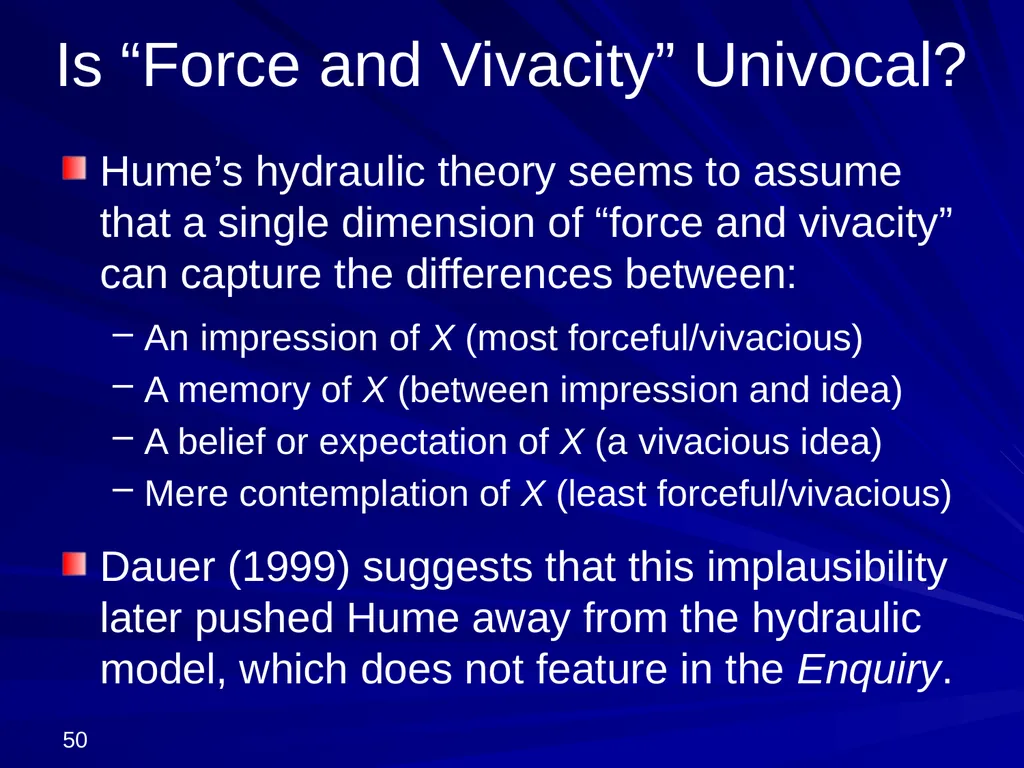 Is “Force and Vivacity” Univocal?

Hume’s hydraulic theory seems to assume that a single dimension of “force and vivacity” can capture the differences between:

– An impression of X (most forceful/vivacious)
– A memory of X (between impression and idea)
– A belief or expectation of X (a vivacious idea)
– Mere contemplation of X (least forceful/vivacious)

Dauer (1999) suggests that this implausibility later pushed Hume away from the hydraulic model, which does not feature in the Enquiry.

50